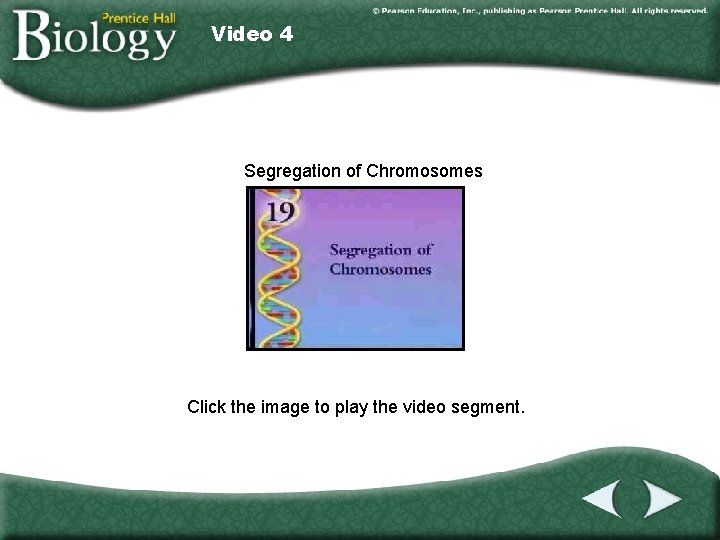 Prentice Hall
Biology

© Pearson Education, Inc., publishing as Pearson Prentice Hall. All rights reserved.

Video 4

Segregation of Chromosomes

19

Segregation of Chromosomes

Click the image to play the video segment.